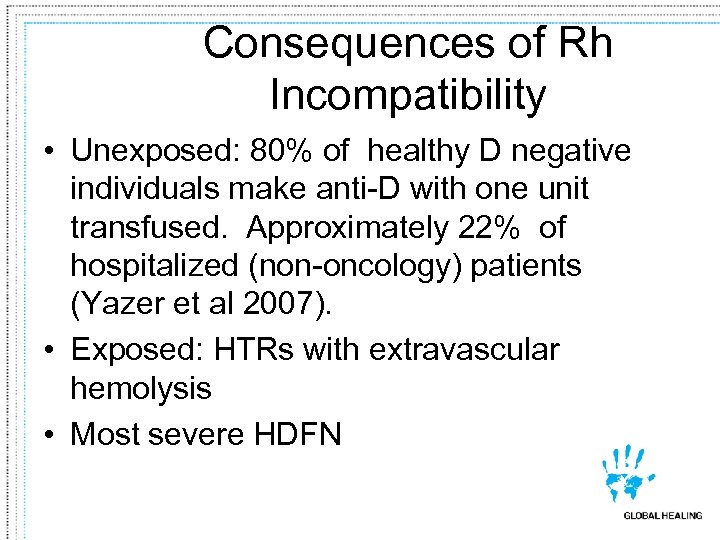 Consequences of Rh Incompatibility

• Unexposed: 80% of healthy D negative individuals make anti-D with one unit transfused. Approximately 22% of hospitalized (non-oncology) patients (Yazer et al 2007).

• Exposed: HTRs with extravascular hemolysis

• Most severe HDFN

GLOBAL HEALING